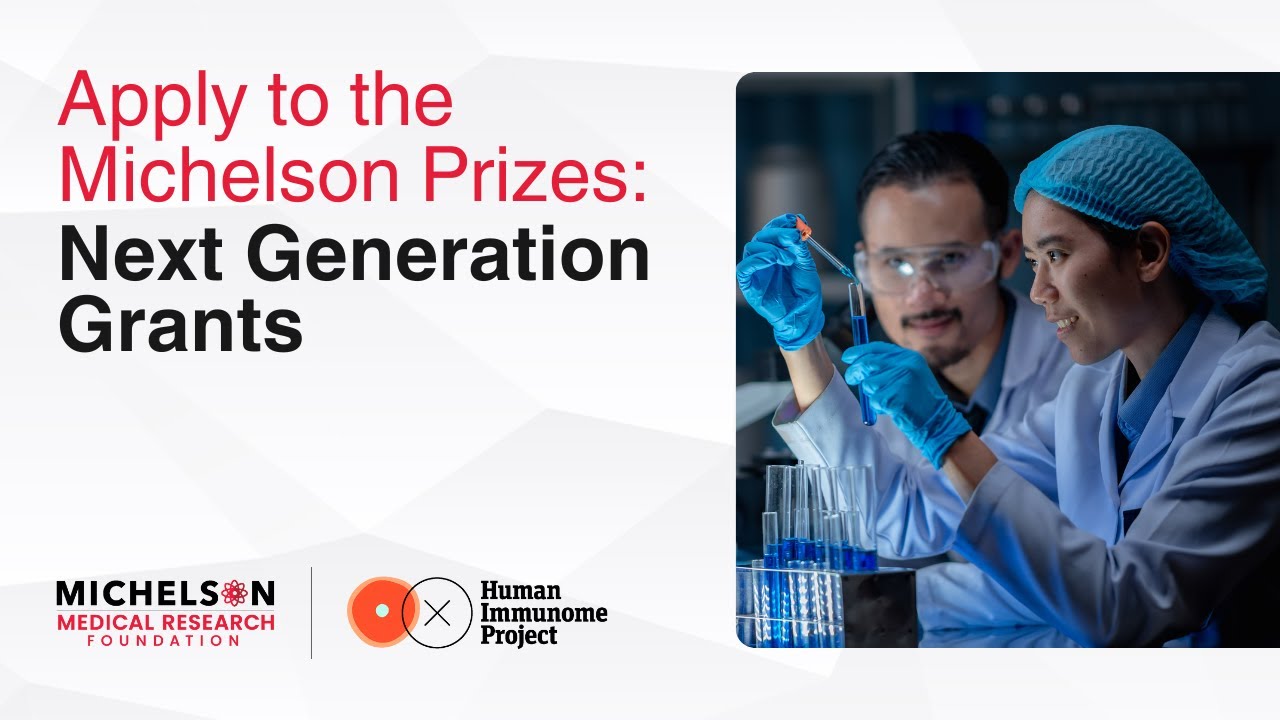 Apply to the Michelson Prizes:
Next Generation Grants

MICHELSON
MEDICAL RESEARCH
FOUNDATION

Human
Immunome
Project